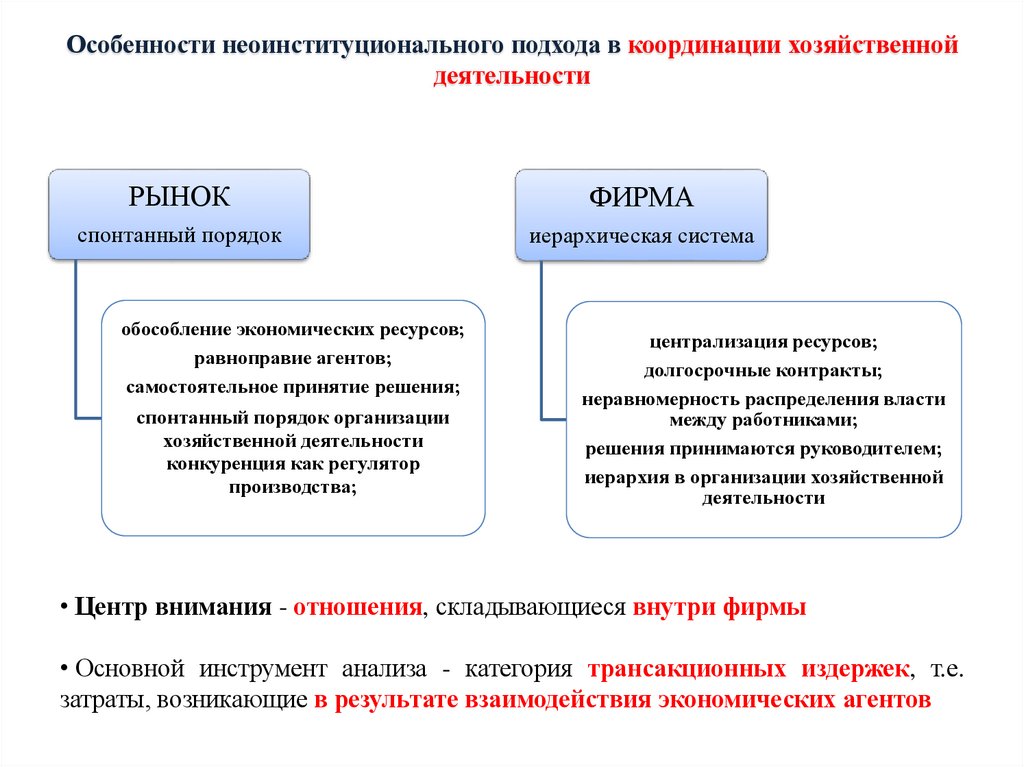 Особенности неоинституционального подхода в координации хозяйственной деятельности

РЫНОК
спонтанный порядок

обособление экономических ресурсов;
равноправие агентов;
самостоятельное принятие решения;
спонтанный порядок организации хозяйственной деятельности
конкуренция как регулятор производства;

ФИРМА
иерархическая система

централизация ресурсов;
долгосрочные контракты;
неравномерность распределения власти между работниками;
решения принимаются руководителем;
иерархия в организации хозяйственной деятельности

• Центр внимания - отношения, складывающиеся внутри фирмы

• Основной инструмент анализа - категория трансакционных издержек, т.е. затраты, возникающие в результате взаимодействия экономических агентов